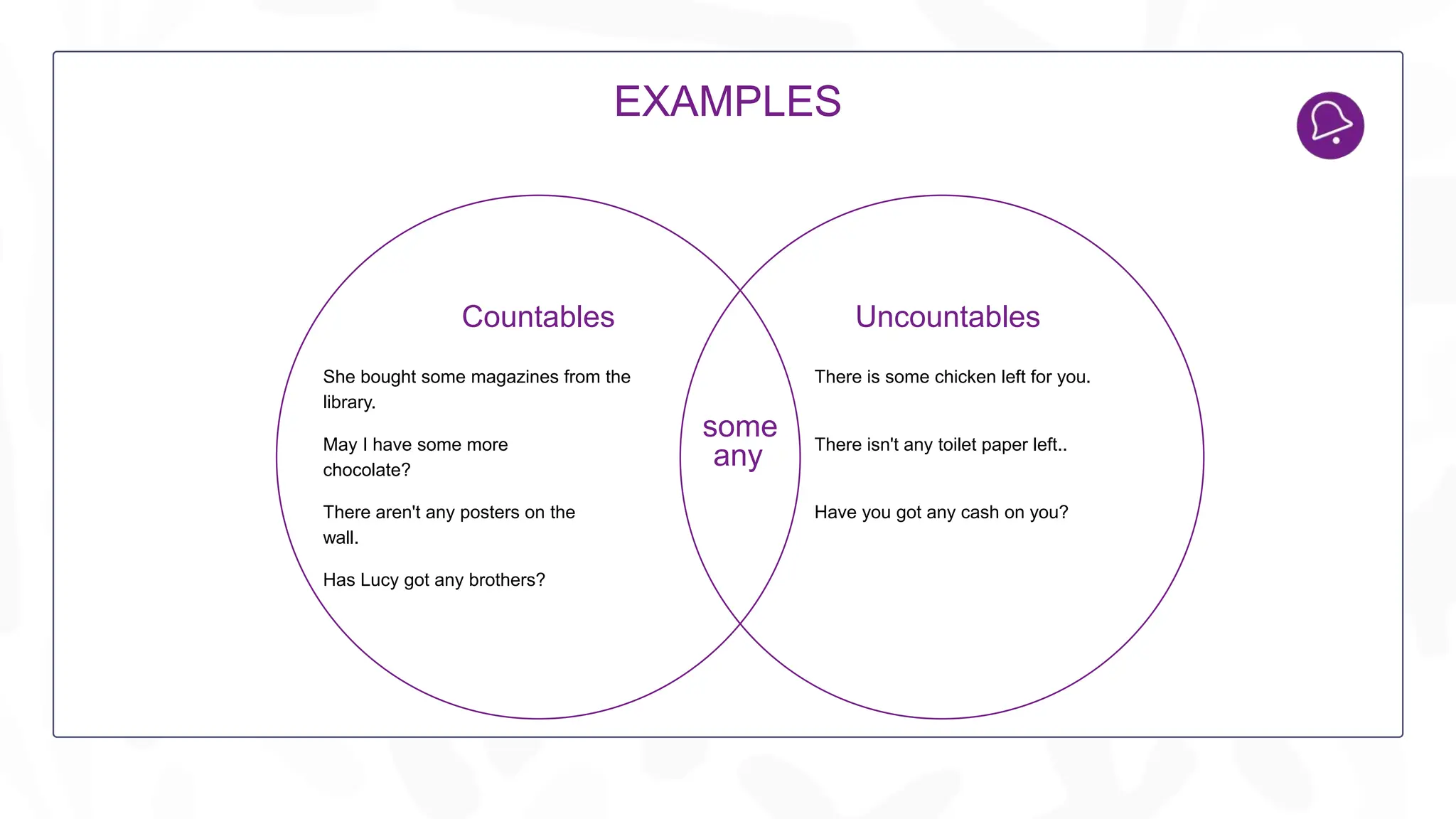 EXAMPLES

Countables

She bought some magazines from the library.

May I have some more chocolate?

There aren't any posters on the wall.

Has Lucy got any brothers?

some
any

Uncountables

There is some chicken left for you.

There isn't any toilet paper left..

Have you got any cash on you?